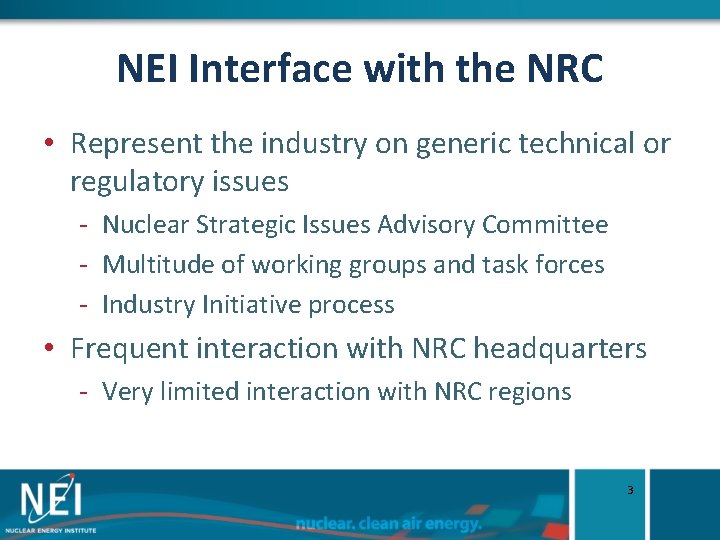 NEI Interface with the NRC

• Represent the industry on generic technical or regulatory issues
- Nuclear Strategic Issues Advisory Committee
- Multitude of working groups and task forces
- Industry Initiative process

• Frequent interaction with NRC headquarters
- Very limited interaction with NRC regions

NEI
NUCLEAR ENERGY INSTITUTE

nuclear. clean air energy.

3